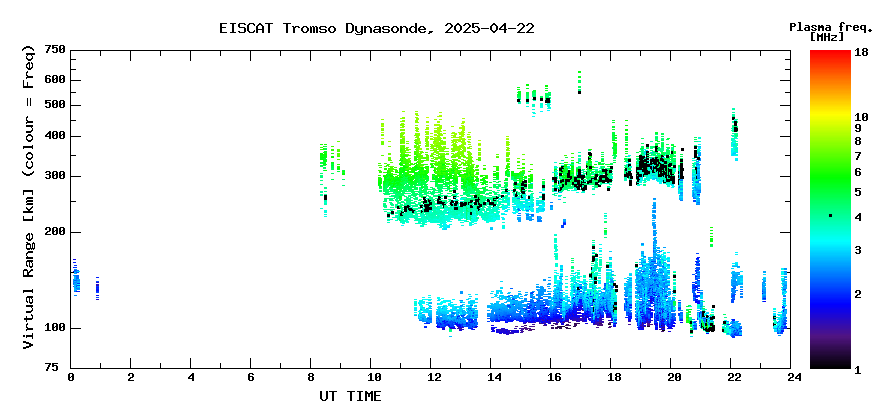 EISCAT Tromso Dynasonde, 2025-04-22

Plasma freq. [MHz]

Virtual Range [km] (colour = Freq)

750
600
500
400
300
200
100
75

0 2 4 6 8 10 12 14 16 18 20 22 24

UT TIME

18
10
9
8
7
6
5
4
3
2
1